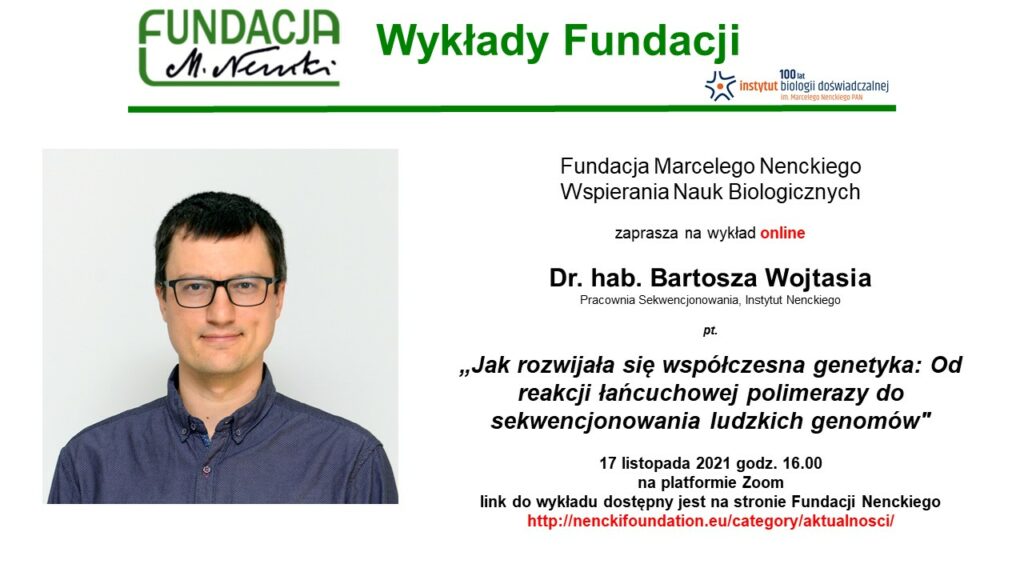 FUNDACJA
M. Nencki

Wykłady Fundacji

100 lat
instytut biologii doświadczalnej
im. Marcelego Nenckiego PAN

Fundacja Marcelego Nenckiego Wspierania Nauk Biologicznych

zaprasza na wykład online

Dr. hab. Bartosza Wojtasia
Pracownia Sekwencjonowania, Instytut Nenckiego

pt.

„Jak rozwijała się współczesna genetyka: Od reakcji łańcuchowej polimerazy do sekwencjonowania ludzkich genomów"

17 listopada 2021 godz. 16.00
na platformie Zoom
link do wykładu dostępny jest na stronie Fundacji Nenckiego
http://nenckifoundation.eu/category/aktualnosci/